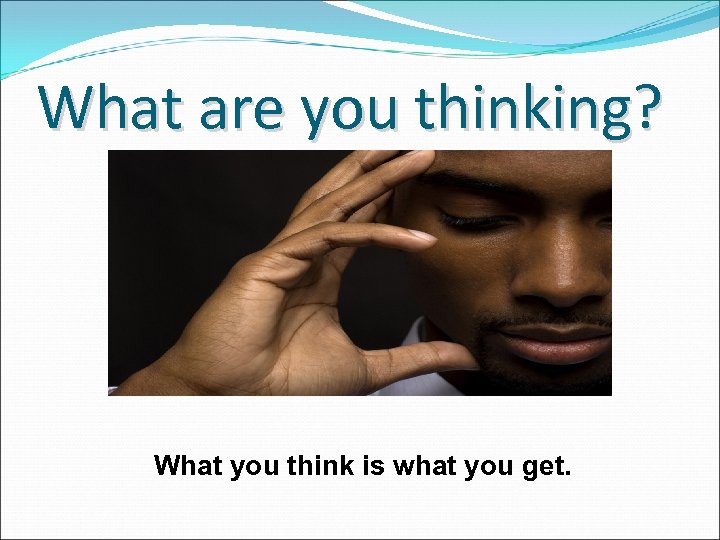 What are you thinking?

What you think is what you get.